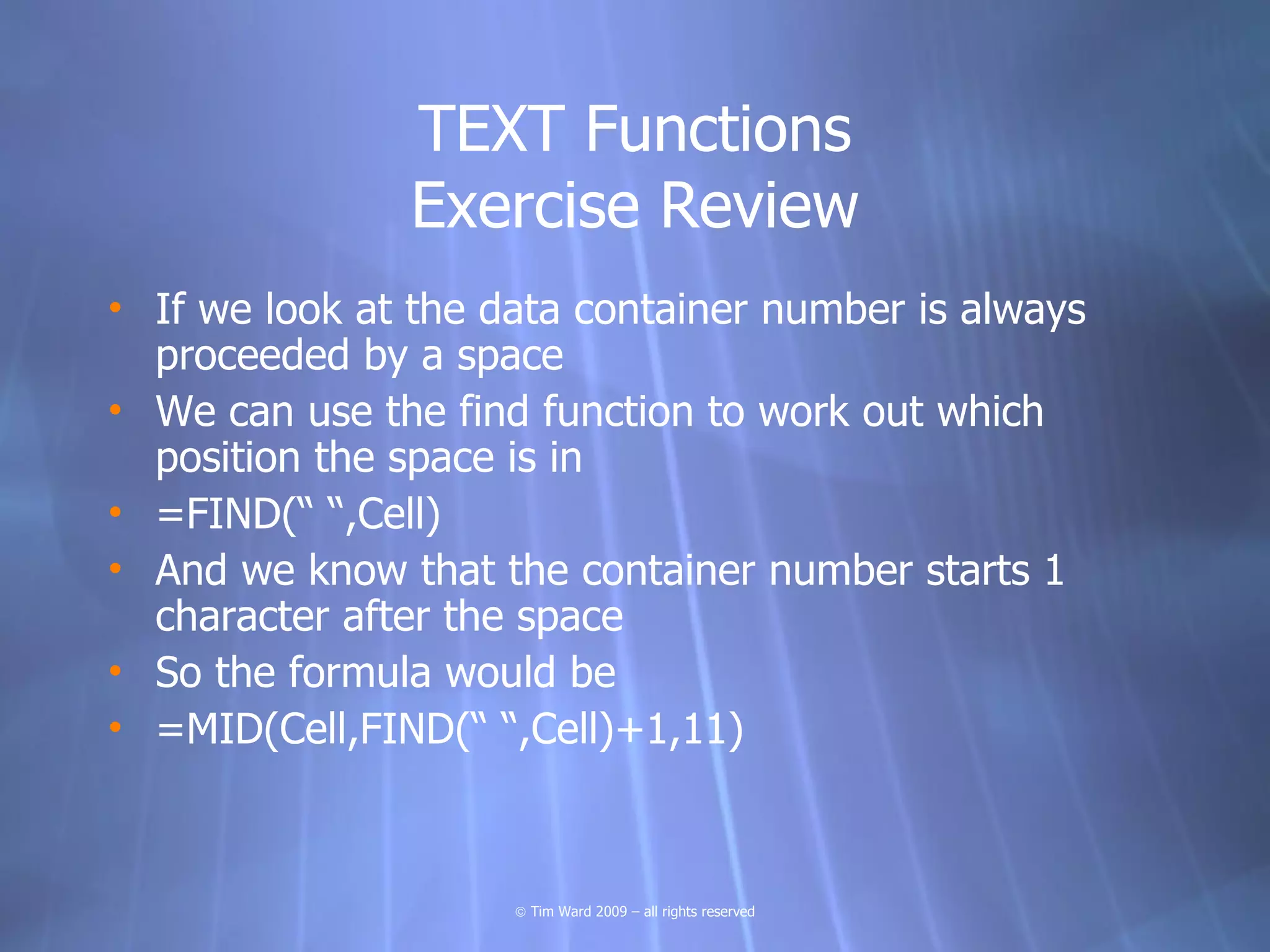 TEXT Functions
Exercise Review

• If we look at the data container number is always proceeded by a space
• We can use the find function to work out which position the space is in
• =FIND(“ “,Cell)
• And we know that the container number starts 1 character after the space
• So the formula would be
• =MID(Cell,FIND(“ “,Cell)+1,11)

© Tim Ward 2009 – all rights reserved